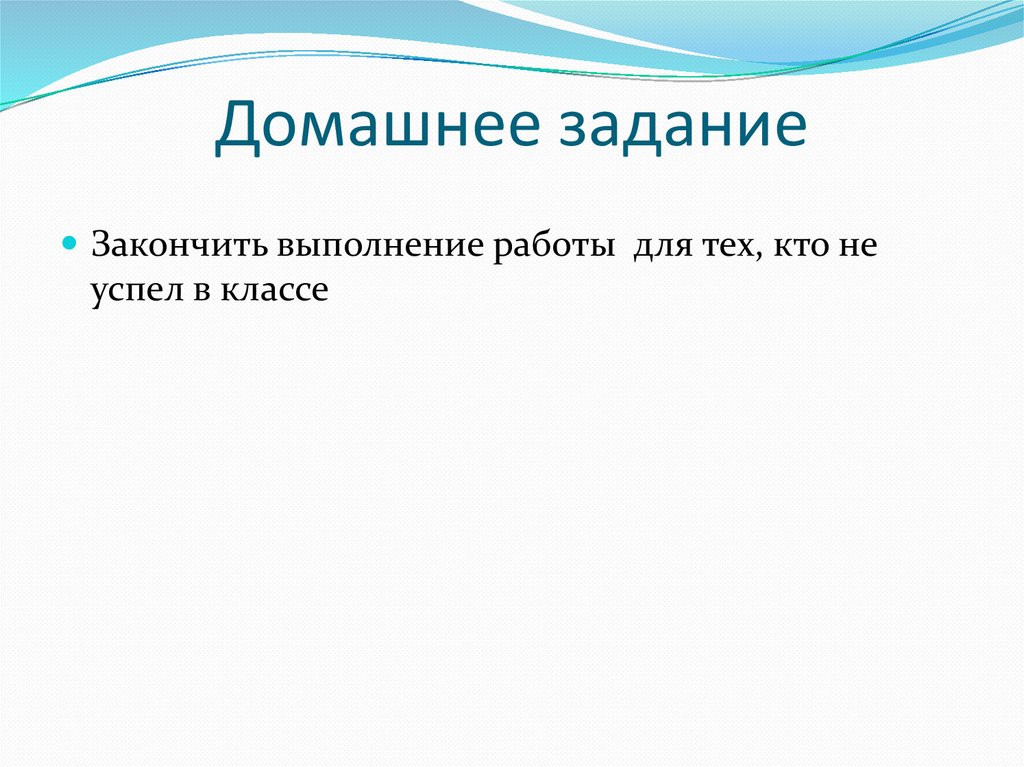 Домашнее задание

Закончить выполнение работы  для тех, кто не успел в классе